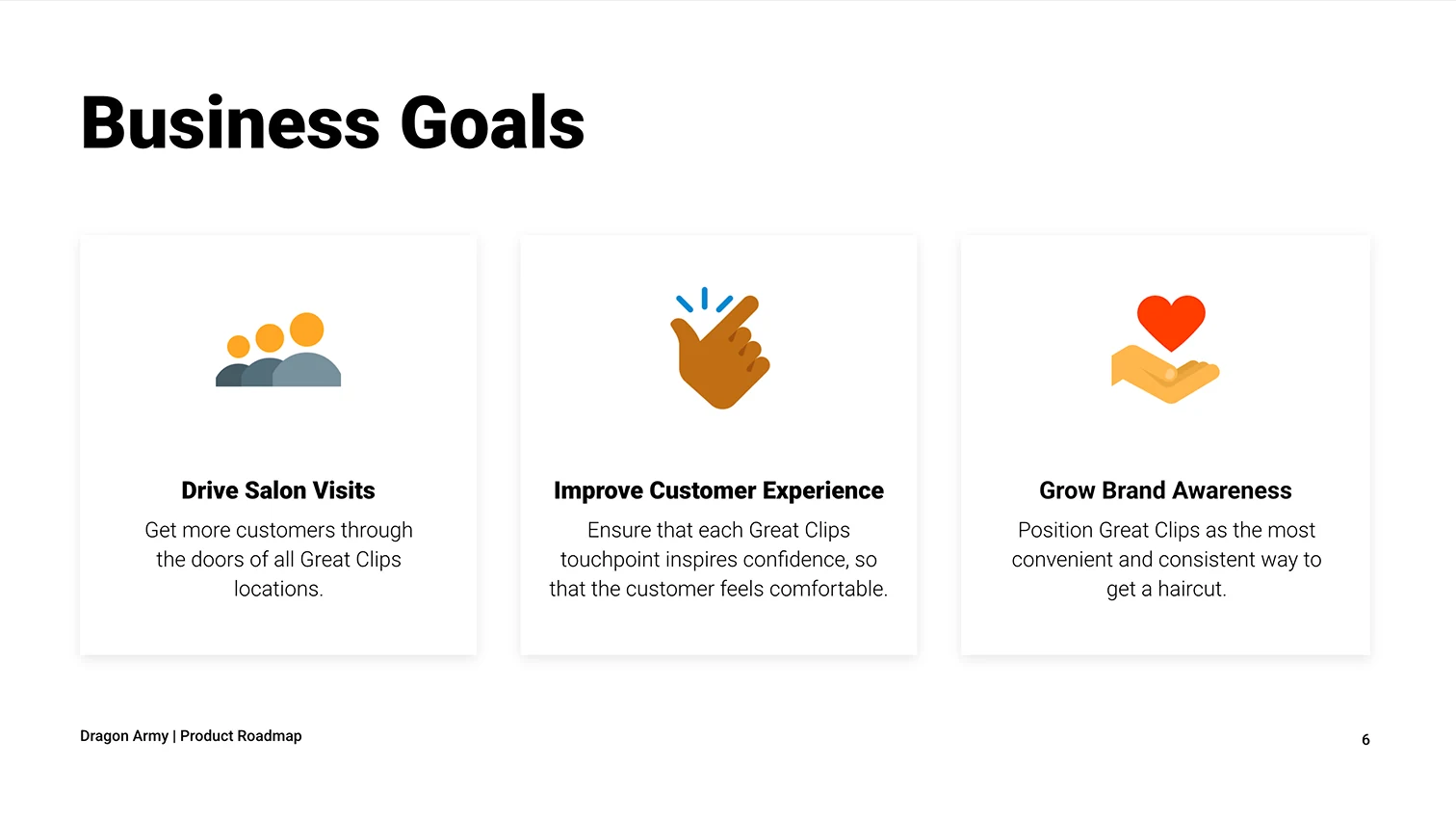 Business Goals

Drive Salon Visits

Get more customers through the doors of all Great Clips locations.

Improve Customer Experience

Ensure that each Great Clips touchpoint inspires confidence, so that the customer feels comfortable.

Grow Brand Awareness

Position Great Clips as the most convenient and consistent way to get a haircut.

Dragon Army | Product Roadmap

6